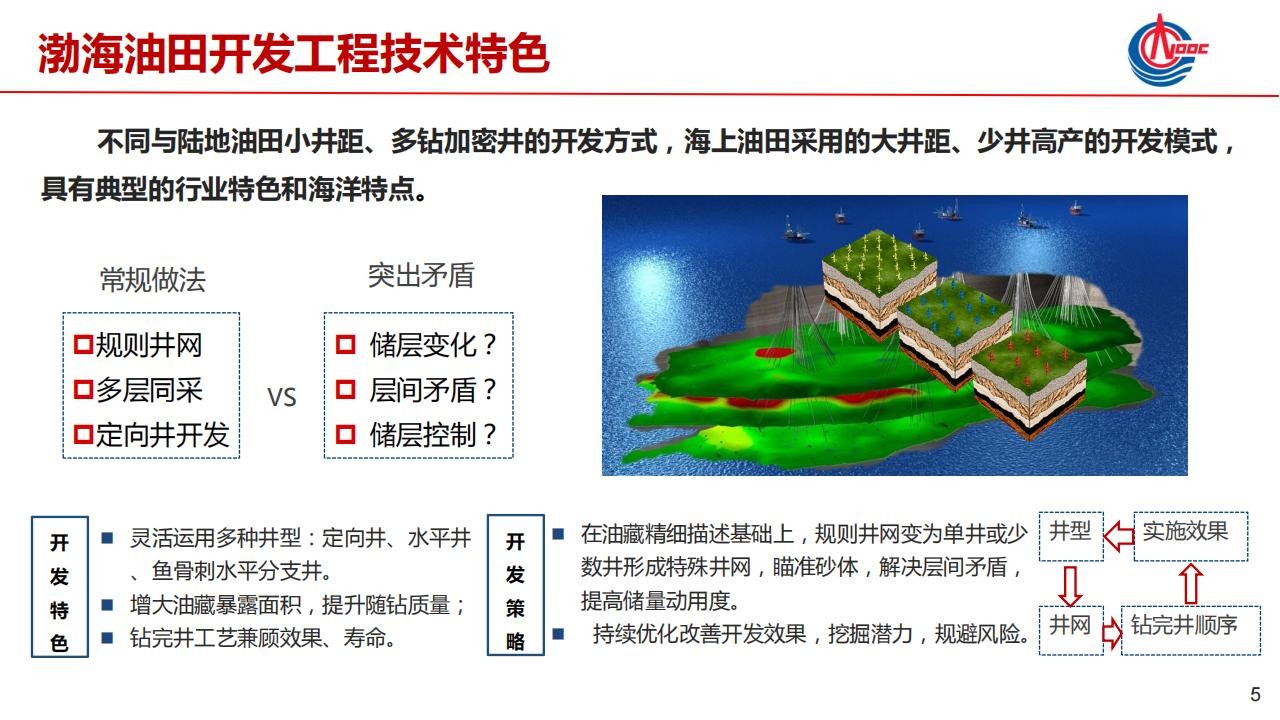 渤海油田开发工程技术特色

CNOOC

不同与陆地油田小井距、多钻加密井的开发方式，海上油田采用的大井距、少井高产的开发模式，具有典型的行业特色和海洋特点。

常规做法

规则井网
多层同采
定向井开发

VS

突出矛盾

储层变化？
层间矛盾？
储层控制？

开发特色

灵活运用多种井型：定向井、水平井、鱼骨刺水平分支井。
增大油藏暴露面积，提升随钻质量；
钻完井工艺兼顾效果、寿命。

开发策略

在油藏精细描述基础上，规则井网变为单井或少数井形成特殊井网，瞄准砂体，解决层间矛盾，提高储量动用度。
持续优化改善开发效果，挖掘潜力，规避风险。

井型
实施效果
井网
钻完井顺序

5